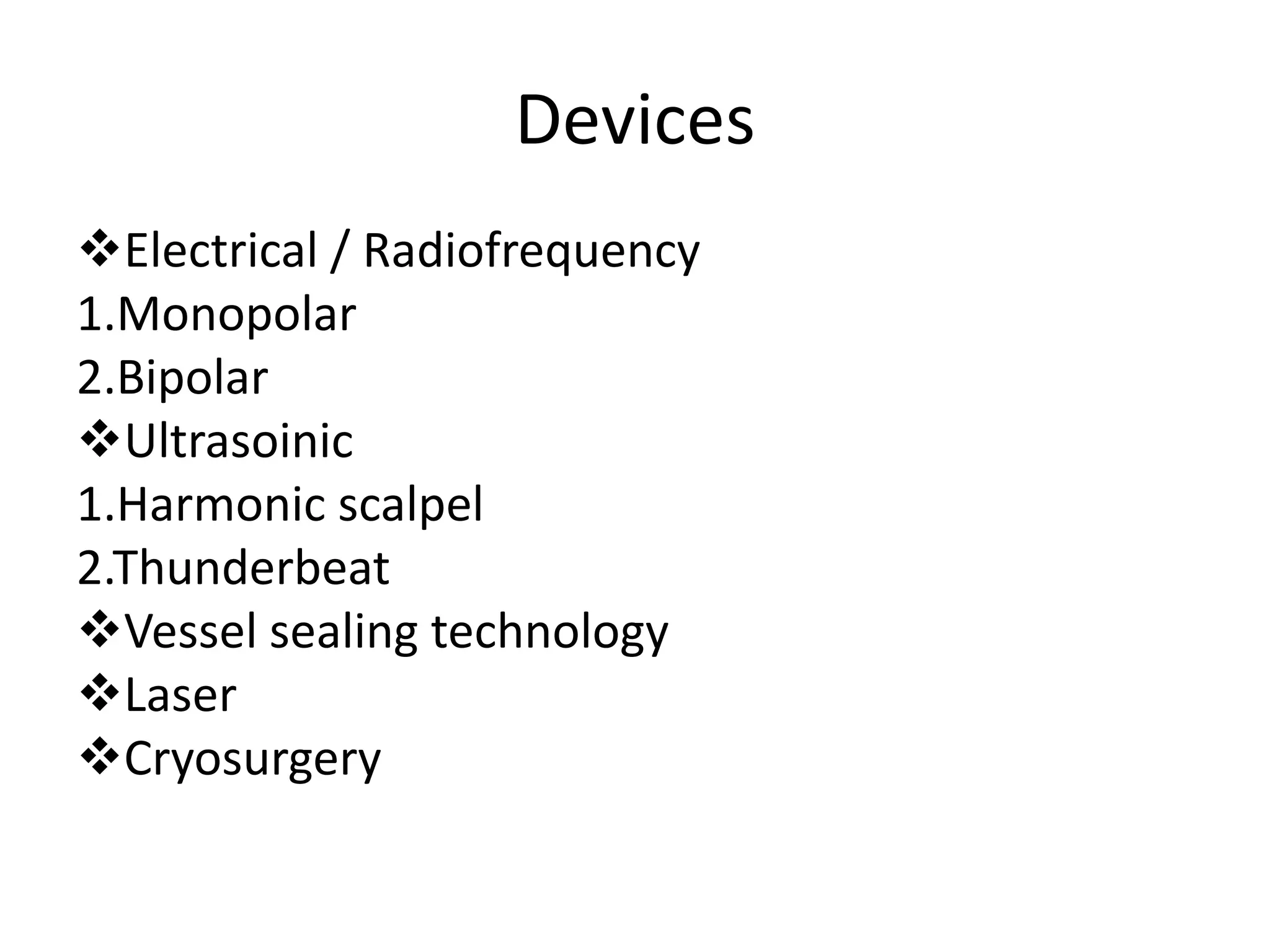 Devices

❖Electrical / Radiofrequency
1.Monopolar
2.Bipolar
❖Ultrasoinic
1.Harmonic scalpel
2.Thunderbeat
❖Vessel sealing technology
❖Laser
❖Cryosurgery